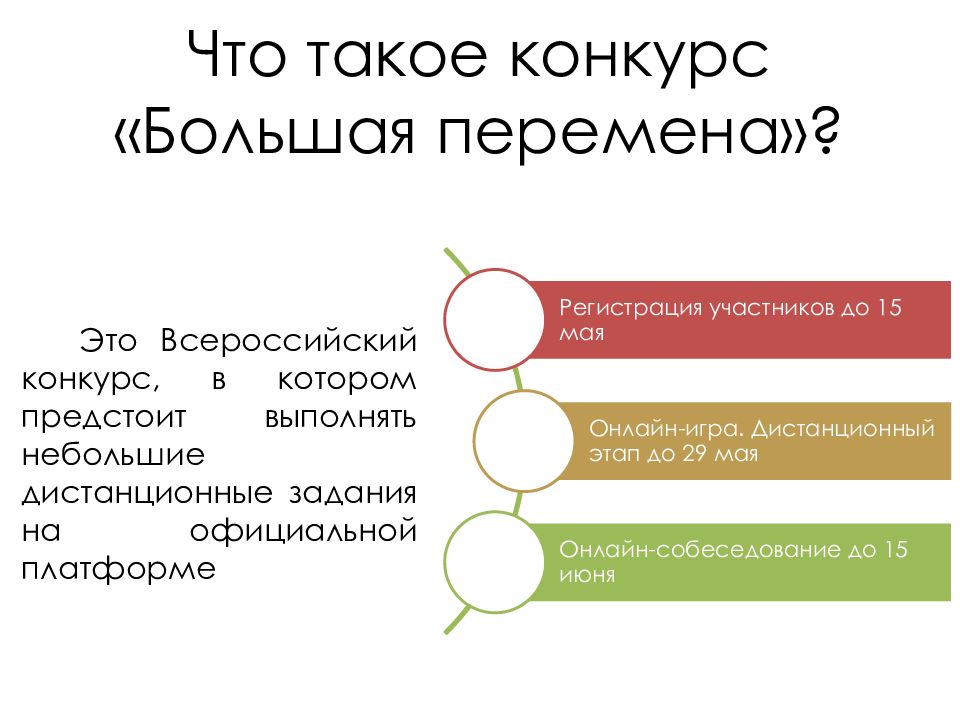 Что такое конкурс «Большая перемена»?

Это Всероссийский конкурс, в котором предстоит выполнять небольшие дистанционные задания на официальной платформе

Регистрация участников до 15 мая

Онлайн-игра. Дистанционный этап до 29 мая

Онлайн-собеседование до 15 июня